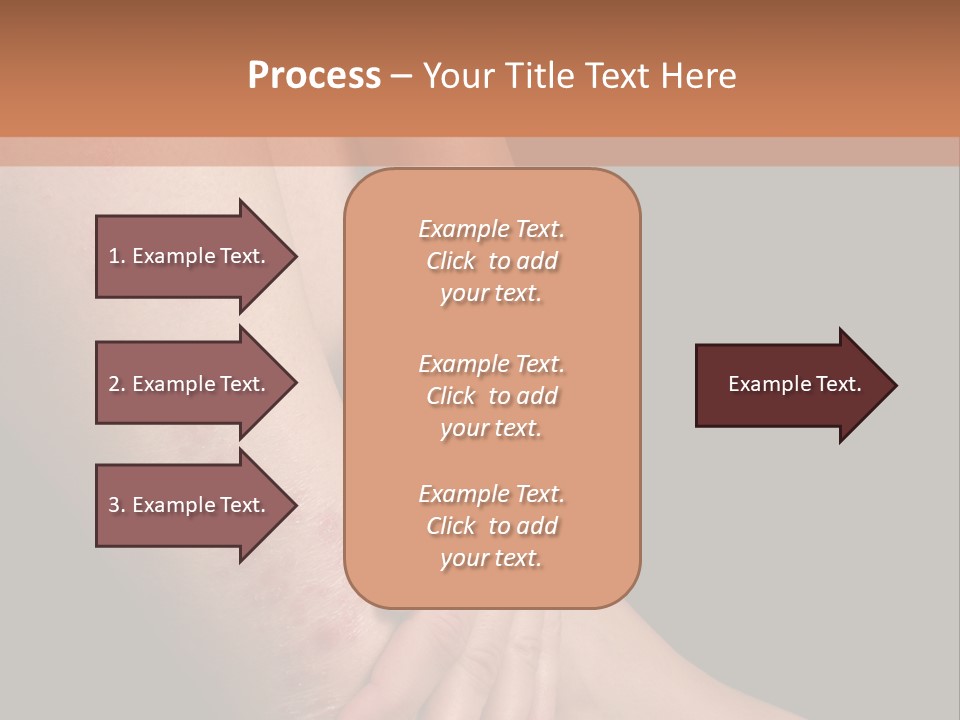 Process – Your Title Text Here

1. Example Text.

2. Example Text.

3. Example Text.

Example Text. Click to add your text.

Example Text. Click to add your text.

Example Text. Click to add your text.

Example Text.